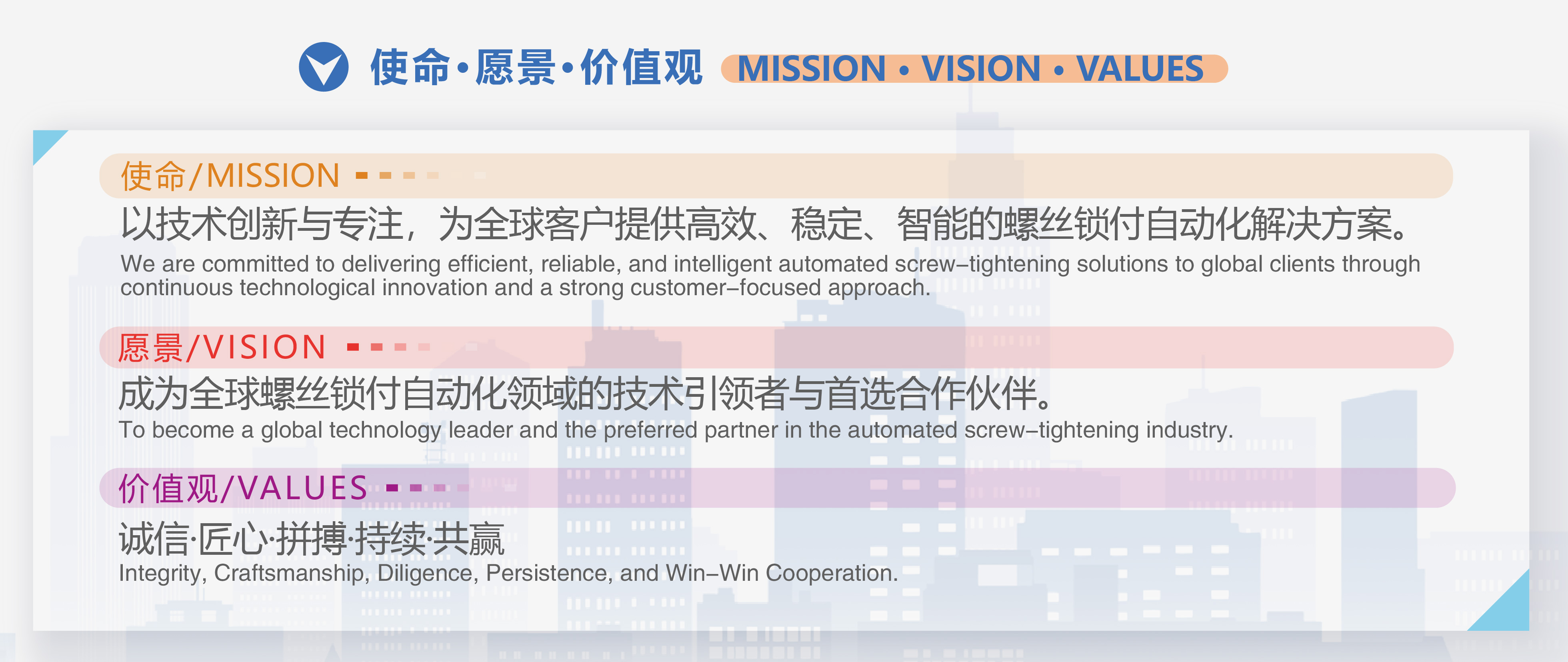 使命·愿景·价值观 MISSION • VISION • VALUES

使命/MISSION

以技术创新与专注，为全球客户提供高效、稳定、智能的螺丝锁付自动化解决方案。

We are committed to delivering efficient, reliable, and intelligent automated screw–tightening solutions to global clients through continuous technological innovation and a strong customer–focused approach.

愿景/VISION

成为全球螺丝锁付自动化领域的技术引领者与首选合作伙伴。

To become a global technology leader and the preferred partner in the automated screw–tightening industry.

价值观/VALUES

诚信·匠心·拼搏·持续·共赢

Integrity, Craftsmanship, Diligence, Persistence, and Win–Win Cooperation.